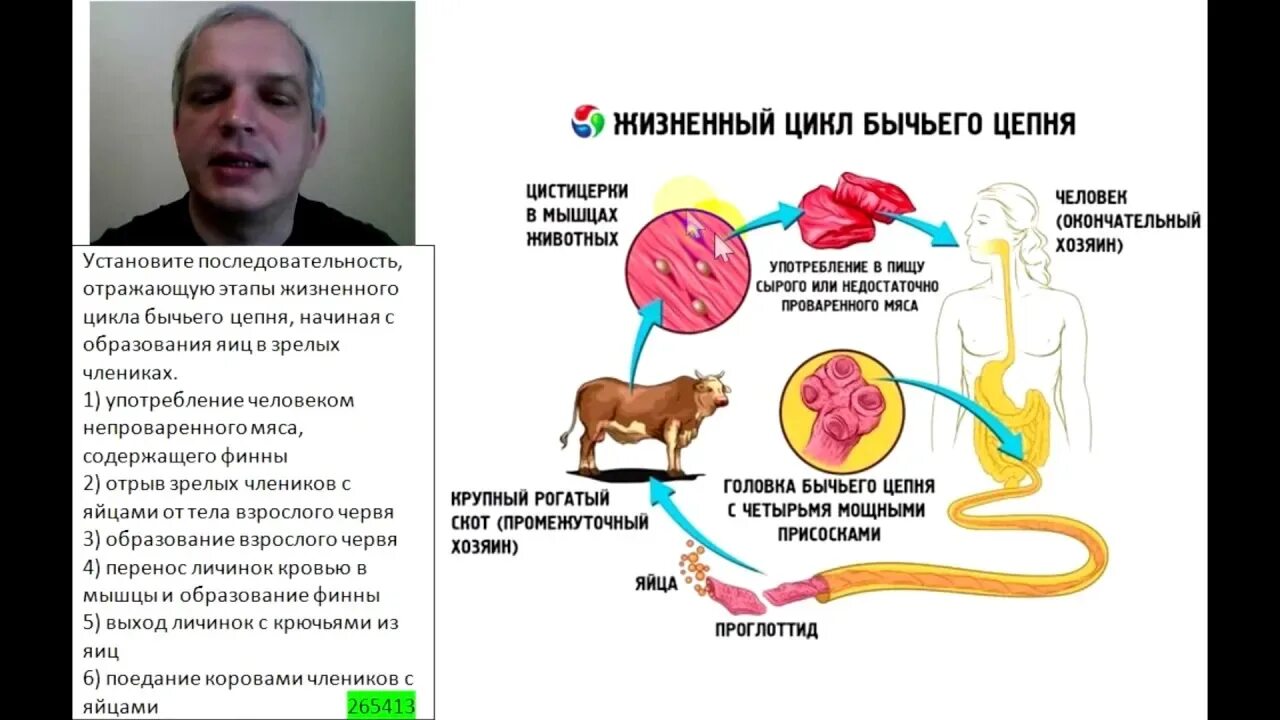 Установите последовательность, отражающую этапы жизненного цикла бычьего цепня, начиная с образования яиц в зрелых члениках.
1) употребление человеком непроваренного мяса, содержащего финны
2) отрыв зрелых члеников с яйцами от тела взрослого червя
3) образование взрослого червя
4) перенос личинок кровью в мышцы и образование финны
5) выход личинок с крючьями из яиц
6) поедание коровами члеников с яйцами 265413

ЖИЗНЕННЫЙ ЦИКЛ БЫЧЬЕГО ЦЕПНЯ

ЦИСТИЦЕРКИ В МЫШЦАХ ЖИВОТНЫХ

УПОТРЕБЛЕНИЕ В ПИЩУ СЫРОГО ИЛИ НЕДОСТАТОЧНО ПРОВАРЕННОГО МЯСА

ЧЕЛОВЕК (ОКОНЧАТЕЛЬНЫЙ ХОЗЯИН)

КРУПНЫЙ РОГАТЫЙ СКОТ (ПРОМЕЖУТОЧНЫЙ ХОЗЯИН)

ГОЛОВКА БЫЧЬЕГО ЦЕПНЯ С ЧЕТЫРЬМЯ МОЩНЫМИ ПРИСОСКАМИ

ЯЙЦА

ПРОГЛОТТИД